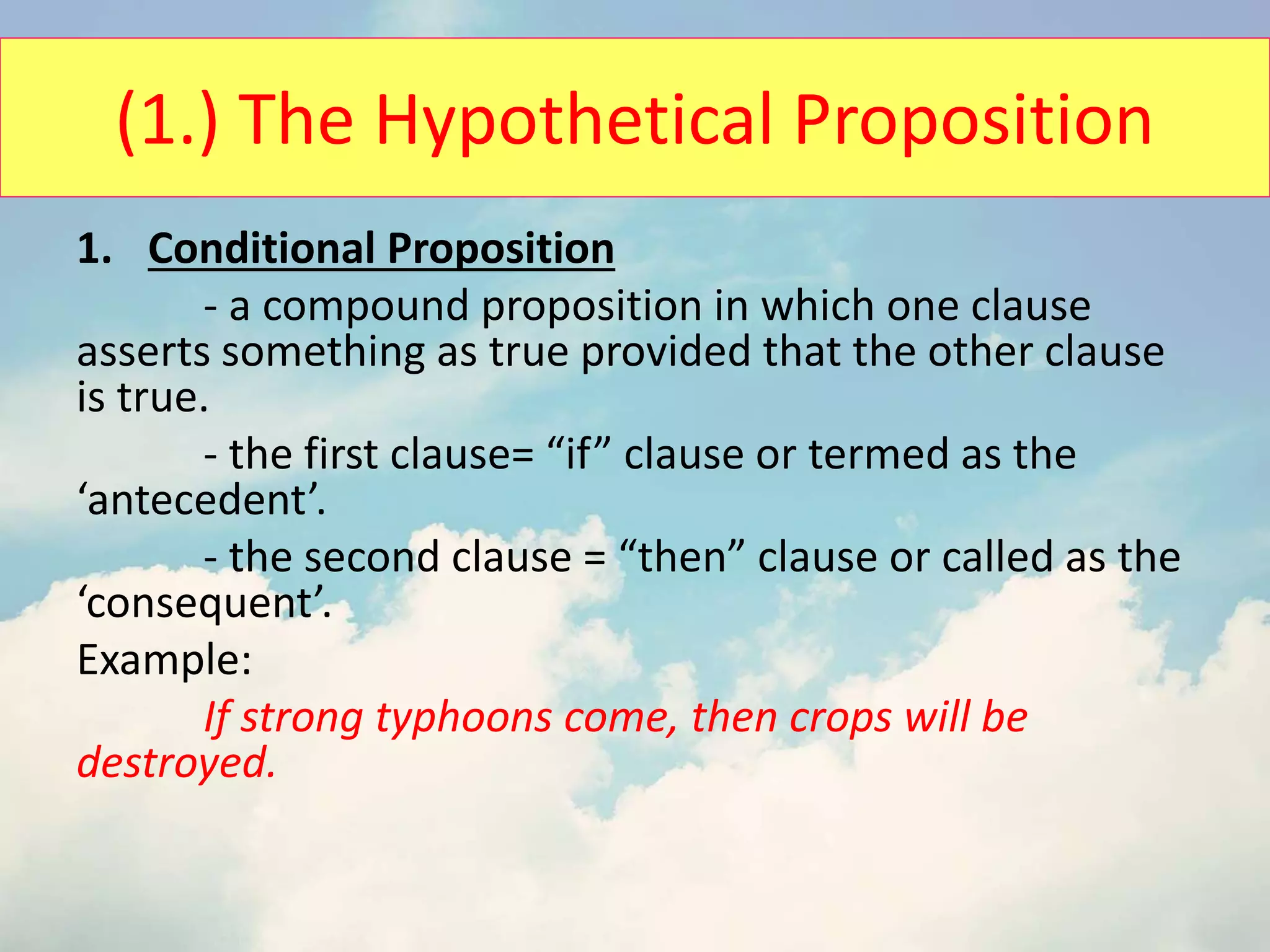 (1.) The Hypothetical Proposition

1. Conditional Proposition

- a compound proposition in which one clause asserts something as true provided that the other clause is true.

- the first clause= “if” clause or termed as the ‘antecedent’.

- the second clause = “then” clause or called as the ‘consequent’.

Example:

If strong typhoons come, then crops will be destroyed.